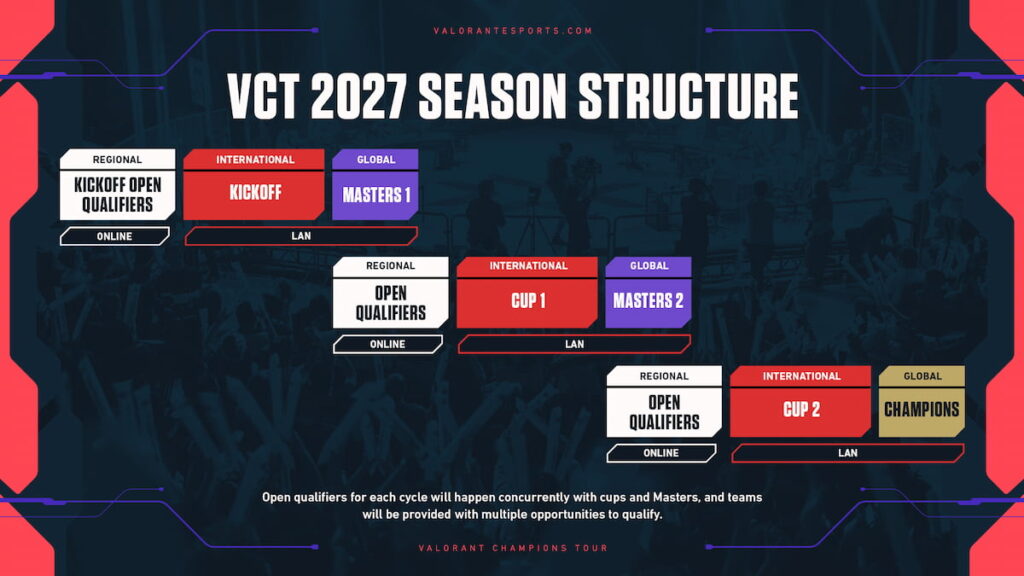 VALORANTESPORTS.COM

VCT 2027 SEASON STRUCTURE

REGIONAL
KICKOFF OPEN QUALIFIERS
ONLINE

INTERNATIONAL
KICKOFF

GLOBAL
MASTERS 1

LAN

REGIONAL
OPEN QUALIFIERS
ONLINE

INTERNATIONAL
CUP 1

GLOBAL
MASTERS 2

LAN

REGIONAL
OPEN QUALIFIERS
ONLINE

INTERNATIONAL
CUP 2

GLOBAL
CHAMPIONS

LAN

Open qualifiers for each cycle will happen concurrently with cups and Masters, and teams will be provided with multiple opportunities to qualify.

VALORANT CHAMPIONS TOUR